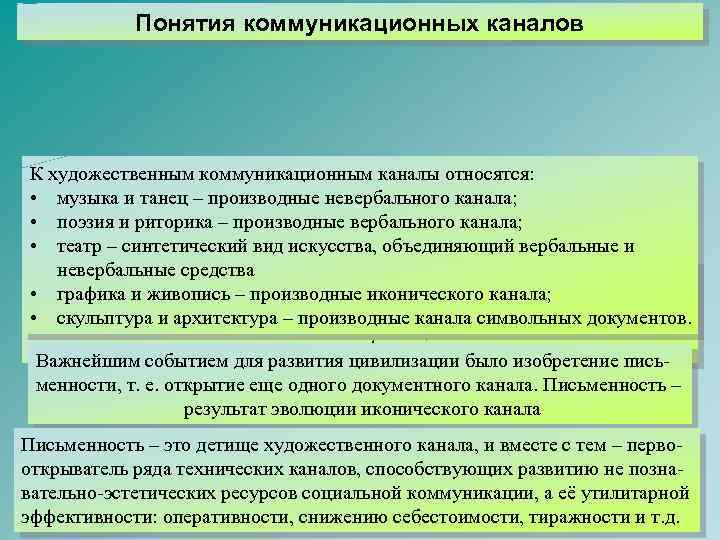 Понятия коммуникационных каналов

К художественным коммуникационным каналы относятся:
• музыка и танец – производные невербального канала;
• поэзия и риторика – производные вербального канала;
• театр – синтетический вид искусства, объединяющий вербальные и невербальные средства
• графика и живопись – производные иконического канала;
• скульптура и архитектура – производные канала символьных документов.

Важнейшим событием для развития цивилизации было изобретение письменности, т. е. открытие еще одного документного канала. Письменность – результат эволюции иконического канала

Письменность – это детище художественного канала, и вместе с тем – первооткрыватель ряда технических каналов, способствующих развитию не познавательно-эстетических ресурсов социальной коммуникации, а её утилитарной эффективности: оперативности, снижению себестоимости, тиражности и т.д.